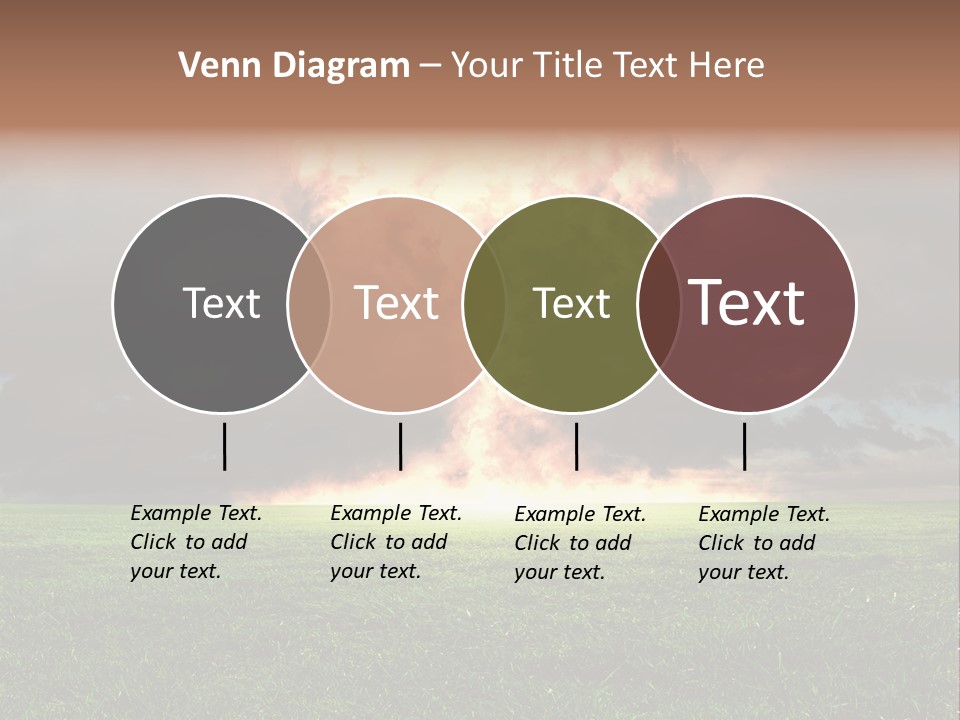 Venn Diagram – Your Title Text Here

Text

Text

Text

Text

Example Text. Click to add your text.

Example Text. Click to add your text.

Example Text. Click to add your text.

Example Text. Click to add your text.